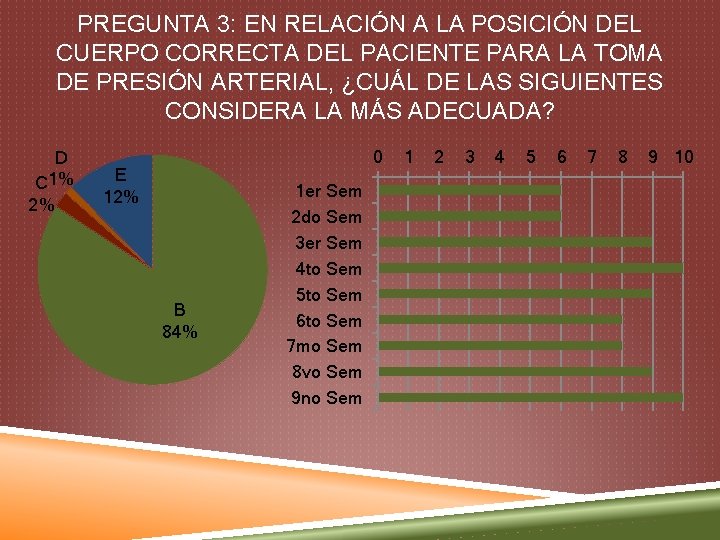 PREGUNTA 3: EN RELACIÓN A LA POSICIÓN DEL CUERPO CORRECTA DEL PACIENTE PARA LA TOMA DE PRESIÓN ARTERIAL, ¿CUÁL DE LAS SIGUIENTES CONSIDERA LA MÁS ADECUADA?

D
1%
C
2%
E
12%
B
84%

0 1 2 3 4 5 6 7 8 9 10

1er Sem
2do Sem
3er Sem
4to Sem
5to Sem
6to Sem
7mo Sem
8vo Sem
9no Sem